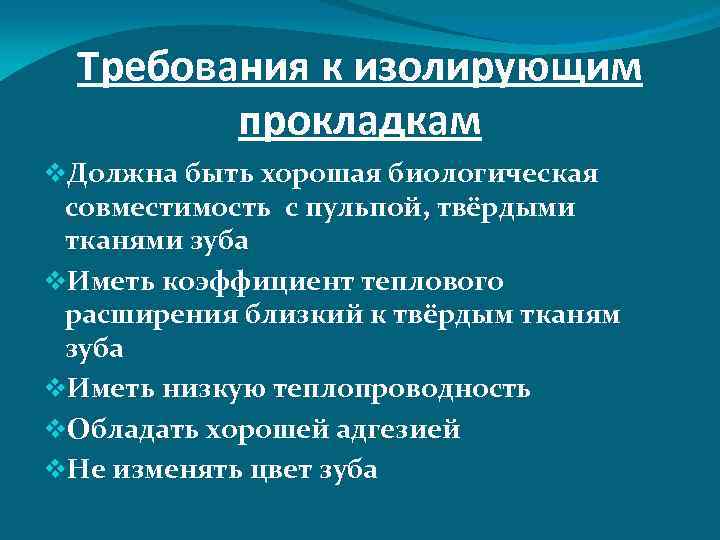 Требования к изолирующим прокладкам

❖Должна быть хорошая биологическая совместимость  с пульпой, твёрдыми тканями зуба

❖Иметь коэффициент теплового расширения близкий к твёрдым тканям зуба

❖Иметь низкую теплопроводность

❖Обладать хорошей адгезией

❖Не изменять цвет зуба